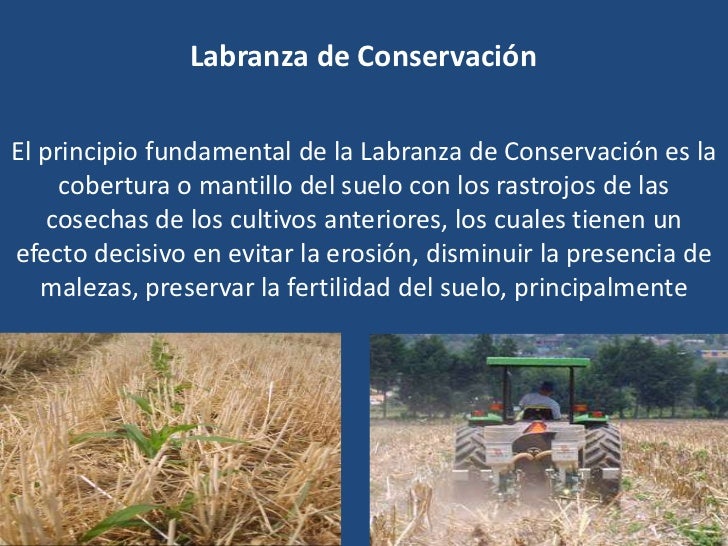 Labranza de Conservación

El principio fundamental de la Labranza de Conservación es la cobertura o mantillo del suelo con los rastrojos de las cosechas de los cultivos anteriores, los cuales tienen un efecto decisivo en evitar la erosión, disminuir la presencia de malezas, preservar la fertilidad del suelo, principalmente